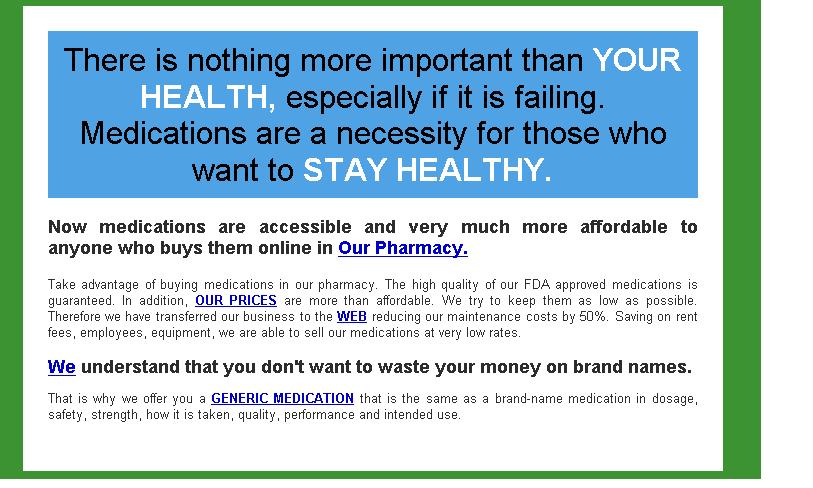 There is nothing more important than YOUR HEALTH, especially if it is failing. Medications are a necessity for those who want to STAY HEALTHY.

Now medications are accessible and very much more affordable to anyone who buys them online in Our Pharmacy.

Take advantage of buying medications in our pharmacy. The high quality of our FDA approved medications is guaranteed. In addition, OUR PRICES are more than affordable. We try to keep them as low as possible. Therefore we have transferred our business to the WEB reducing our maintenance costs by 50%. Saving on rent fees, employees, equipment, we are able to sell our medications at very low rates.

We understand that you don't want to waste your money on brand names.

That is why we offer you a GENERIC MEDICATION that is the same as a brand-name medication in dosage, safety, strength, how it is taken, quality, performance and intended use.